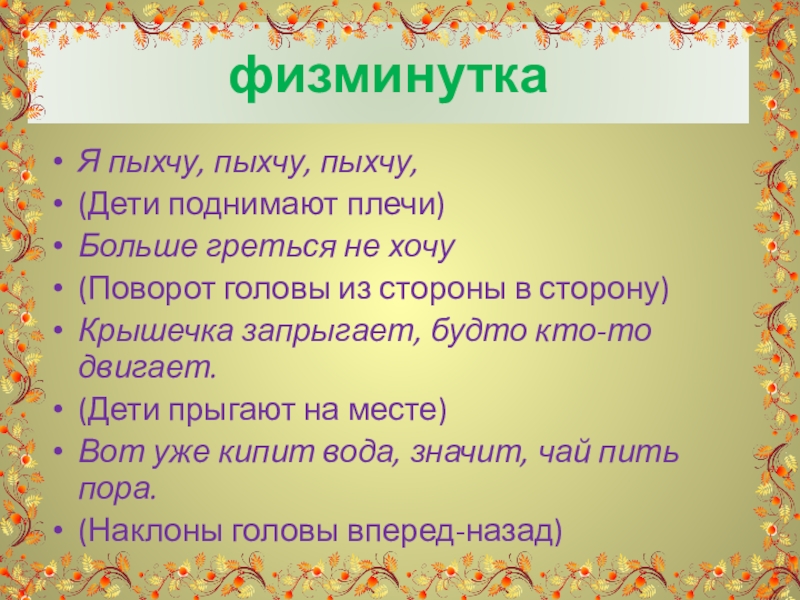 физминутка

• Я пыхчу, пыхчу, пыхчу,
• (Дети поднимают плечи)
• Больше греться не хочу
• (Поворот головы из стороны в сторону)
• Крышечка запрыгает, будто кто-то двигает.
• (Дети прыгают на месте)
• Вот уже кипит вода, значит, чай пить пора.
• (Наклоны головы вперед-назад)